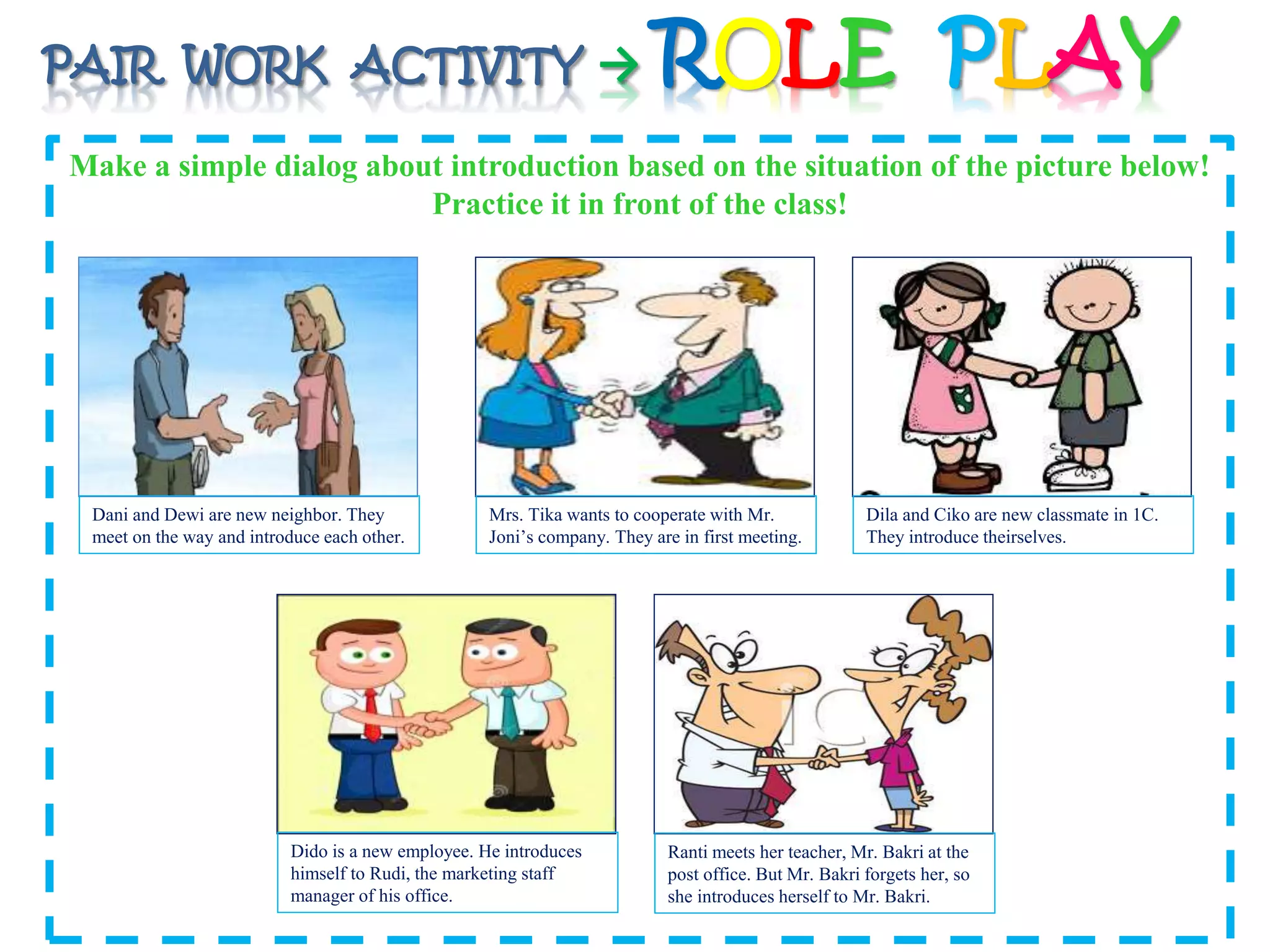 PAIR WORK ACTIVITY → ROLE PLAY

Make a simple dialog about introduction based on the situation of the picture below! Practice it in front of the class!

Dani and Dewi are new neighbor. They meet on the way and introduce each other.

Mrs. Tika wants to cooperate with Mr. Joni's company. They are in first meeting.

Dila and Ciko are new classmate in 1C. They introduce theirselves.

Dido is a new employee. He introduces himself to Rudi, the marketing staff manager of his office.

Ranti meets her teacher, Mr. Bakri at the post office. But Mr. Bakri forgets her, so she introduces herself to Mr. Bakri.